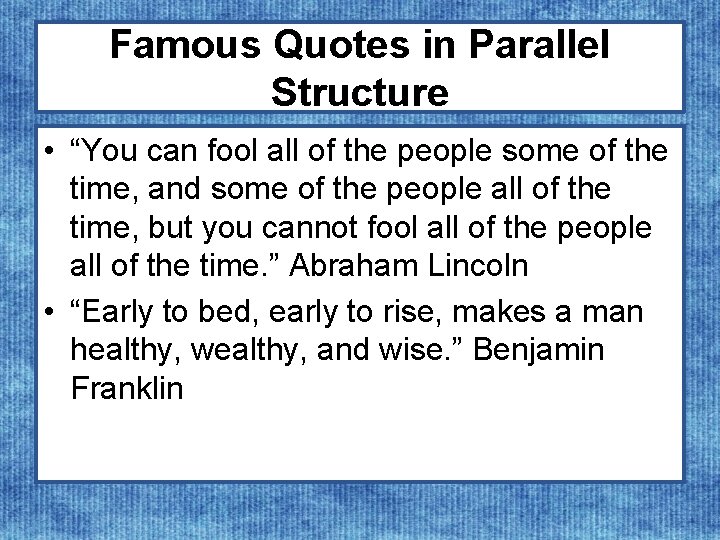 Famous Quotes in Parallel Structure

• “You can fool all of the people some of the time, and some of the people all of the time, but you cannot fool all of the people all of the time.” Abraham Lincoln

• “Early to bed, early to rise, makes a man healthy, wealthy, and wise.” Benjamin Franklin